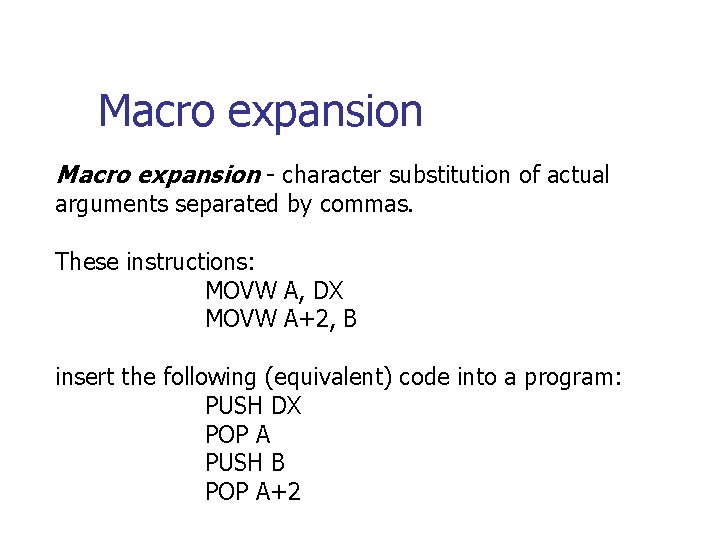 Macro expansion

Macro expansion - character substitution of actual arguments separated by commas.

These instructions:
MOVW A, DX
MOVW A+2, B

insert the following (equivalent) code into a program:
PUSH DX
POP A
PUSH B
POP A+2